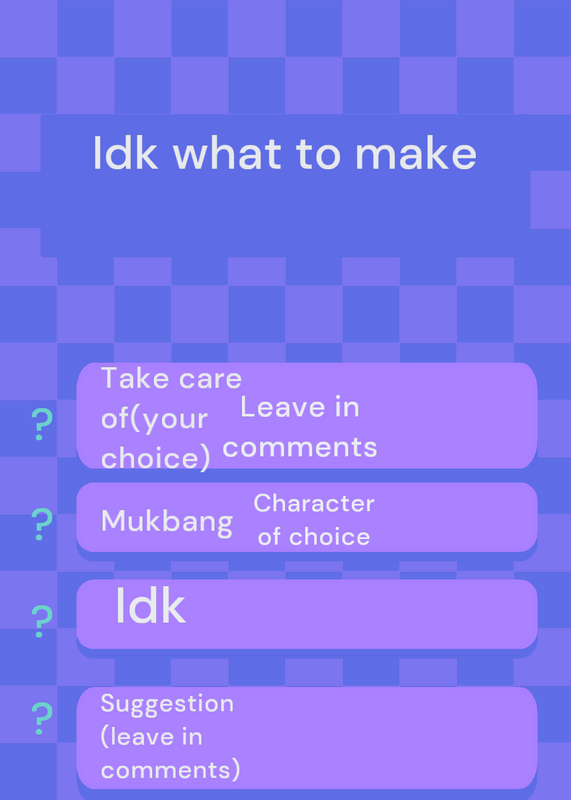 Idk what to make

?
Take care of(your choice) Leave in comments

?
Mukbang Character of choice

?
Idk

?
Suggestion (leave in comments)